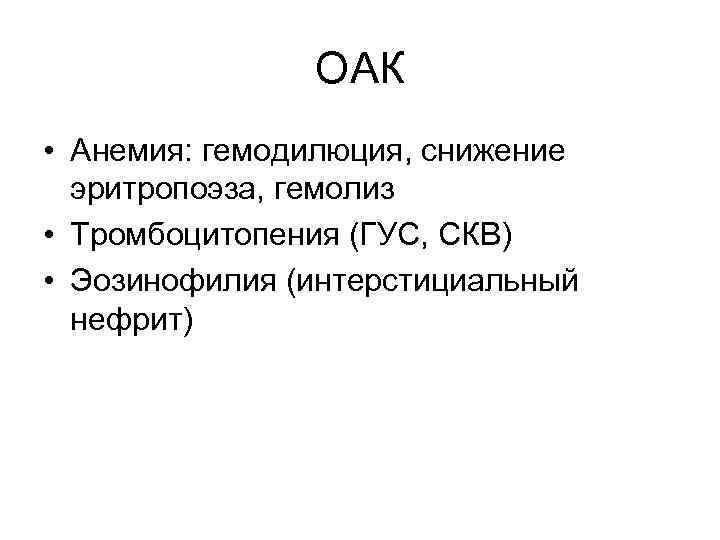 ОАК

• Анемия: гемодилюция, снижение эритропоэза, гемолиз
• Тромбоцитопения (ГУС, СКВ)
• Эозинофилия (интерстициальный нефрит)